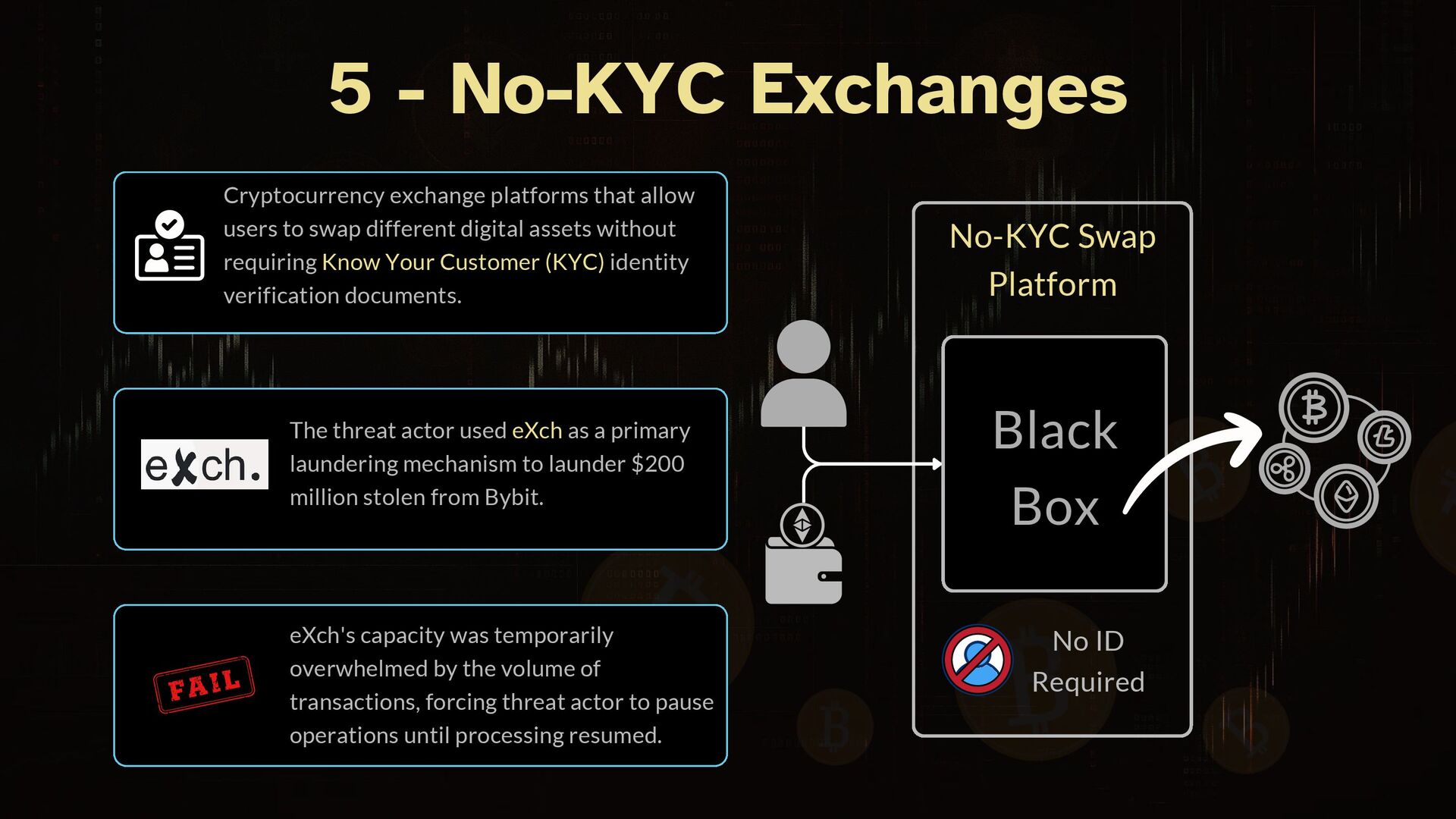 5 - No-KYC Exchanges

Cryptocurrency exchange platforms that allow users to swap different digital assets without requiring Know Your Customer (KYC) identity verification documents.

eXch.

The threat actor used eXch as a primary laundering mechanism to launder $200 million stolen from Bybit.

FAIL

eXch's capacity was temporarily overwhelmed by the volume of transactions, forcing threat actor to pause operations until processing resumed.

No-KYC Swap Platform

Black Box

No ID Required